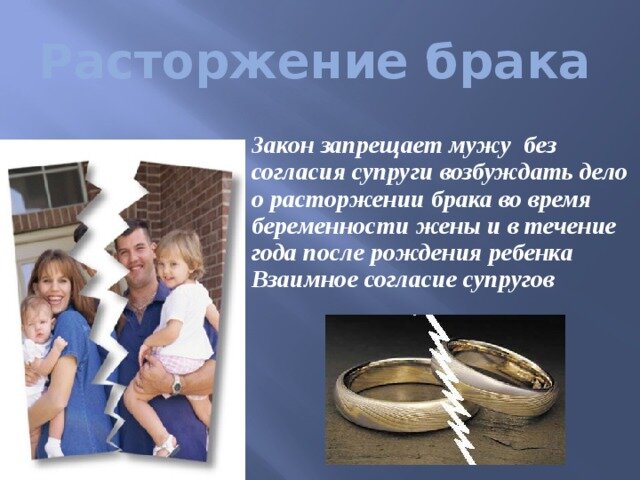 Расторжение брака

Закон запрещает мужу без согласия супруги возбуждать дело о расторжении брака во время беременности жены и в течение года после рождения ребенка
Взаимное согласие супругов